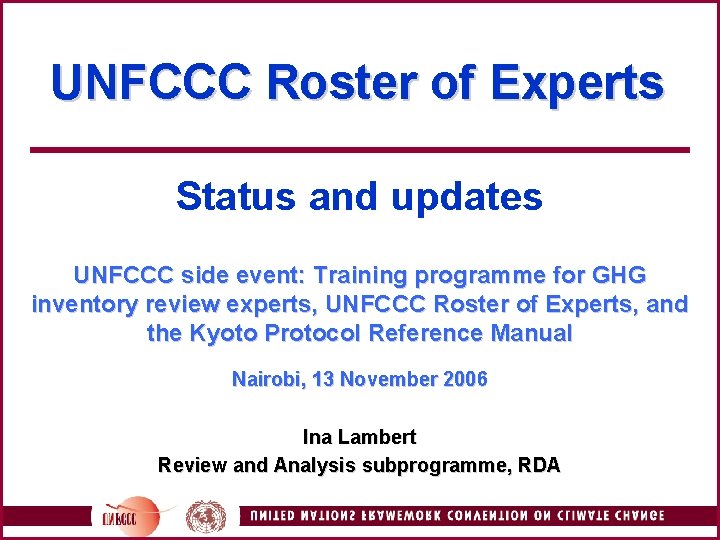 UNFCCC Roster of Experts

Status and updates

UNFCCC side event: Training programme for GHG inventory review experts, UNFCCC Roster of Experts, and the Kyoto Protocol Reference Manual

Nairobi, 13 November 2006

Ina Lambert
Review and Analysis subprogramme, RDA

UNFCCC

UNITED NATIONS FRAMEWORK CONVENTION ON CLIMATE CHANGE